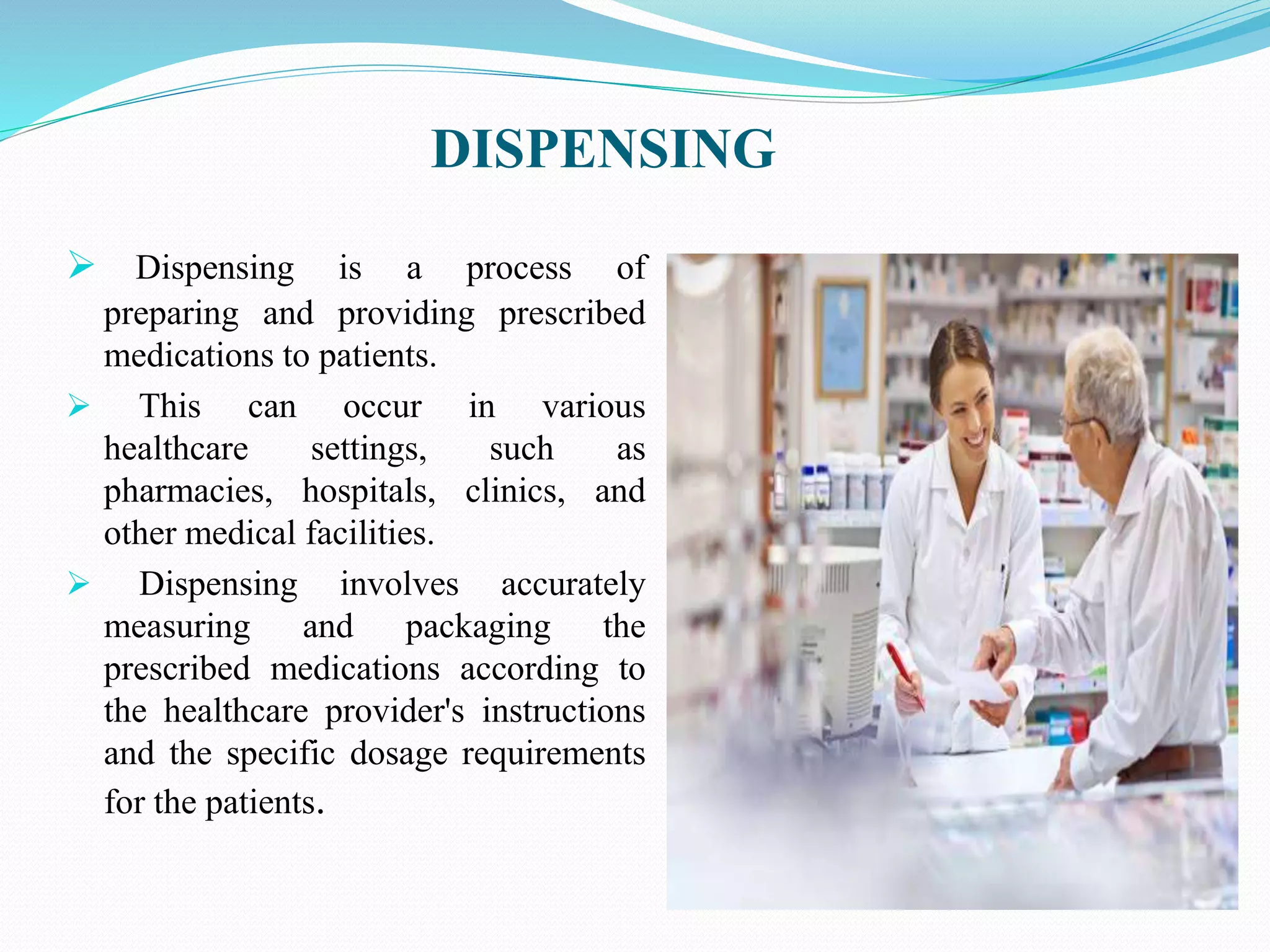 DISPENSING

➢ Dispensing is a process of preparing and providing prescribed medications to patients.

➢ This can occur in various healthcare settings, such as pharmacies, hospitals, clinics, and other medical facilities.

➢ Dispensing involves accurately measuring and packaging the prescribed medications according to the healthcare provider's instructions and the specific dosage requirements for the patients.